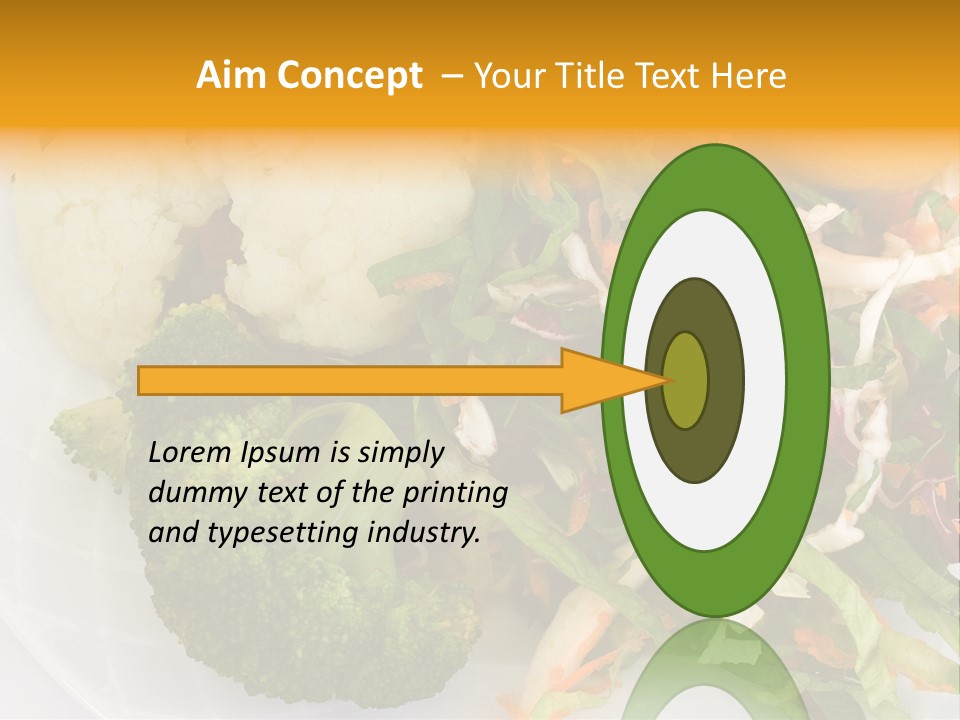 Aim Concept – Your Title Text Here

Lorem Ipsum is simply dummy text of the printing and typesetting industry.